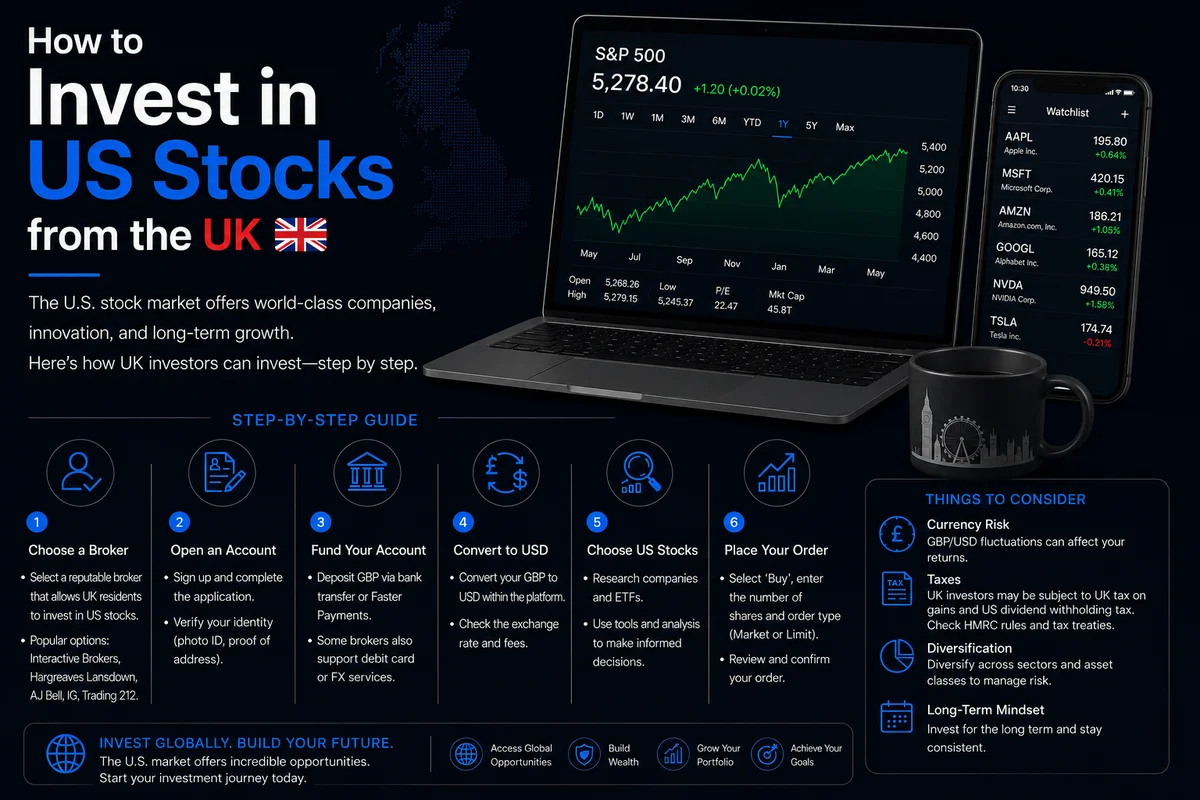 How to
Invest in
US Stocks
from the UK

The U.S. stock market offers world-class companies, innovation, and long-term growth.
Here's how UK investors can invest—step by step.

S&P 500
5,278.40 +1.20 (+0.02%)
1D 1W 1M 3M 6M YTD 1Y 5Y Max
5,400
5,200
5,000
4,800
4,600
4,400
May Jul Sep Nov Jan Mar May
Open 5,268.26
High 5,279.15
Low 5,245.37
P/E 22.47
Mkt Cap 45.8T

10:30
Watchlist
AAPL Apple Inc. 195.80 +0.64%
MSFT Microsoft Corp. 420.15 +0.41%
AMZN Amazon.com, Inc. 186.21 +1.05%
GOOGL Alphabet Inc. 165.12 +0.38%
NVDA NVIDIA Corp. 949.50 +1.58%
TSLA Tesla Inc. 174.74 -0.21%

STEP-BY-STEP GUIDE

1
Choose a Broker
• Select a reputable broker that allows UK residents to invest in US stocks.
• Popular options: Interactive Brokers, Hargreaves Lansdown, AJ Bell, IG, Trading 212.

2
Open an Account
• Sign up and complete the application.
• Verify your identity (photo ID, proof of address).

3
Fund Your Account
• Deposit GBP via bank transfer or Faster Payments.
• Some brokers also support debit card or FX services.

4
Convert to USD
• Convert your GBP to USD within the platform.
• Check the exchange rate and fees.

5
Choose US Stocks
• Research companies and ETFs.
• Use tools and analysis to make informed decisions.

6
Place Your Order
• Select 'Buy', enter the number of shares and order type (Market or Limit).
• Review and confirm your order.

THINGS TO CONSIDER
Currency Risk
GBP/USD fluctuations can affect your returns.
TAX
Taxes
UK investors may be subject to UK tax on gains and US dividend withholding tax. Check HMRC rules and tax treaties.
Diversification
Diversify across sectors and asset classes to manage risk.
Long-Term Mindset
Invest for the long term and stay consistent.

INVEST GLOBALLY. BUILD YOUR FUTURE.
The U.S. market offers incredible opportunities.
Start your investment journey today.
Access Global Opportunities
Build Wealth
Grow Your Portfolio
Achieve Your Goals